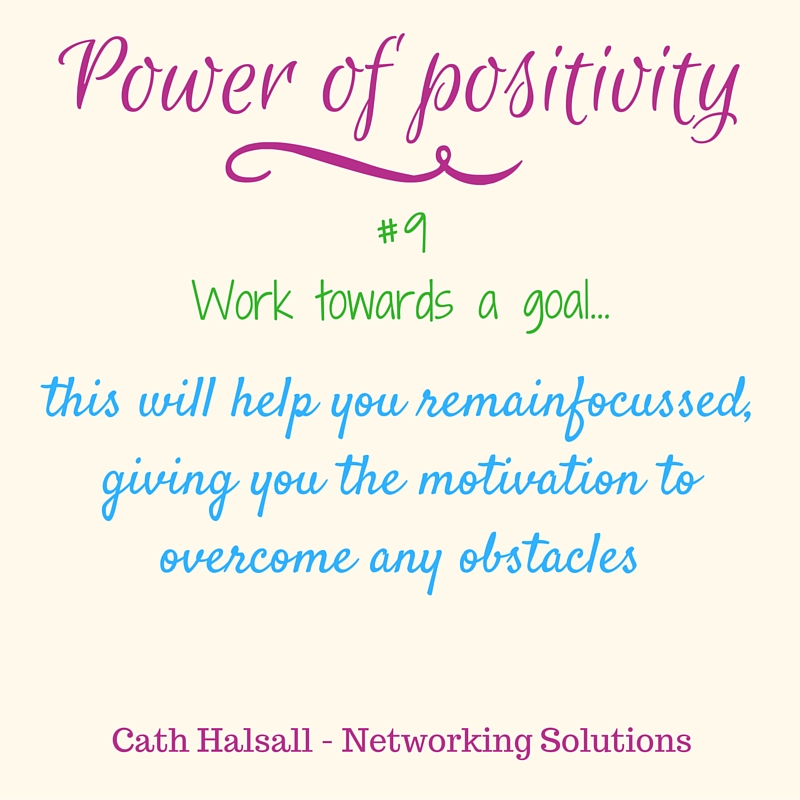 Power of positivity

#9

Work towards a goal...

this will help you remainfocussed, giving you the motivation to overcome any obstacles

Cath Halsall - Networking Solutions